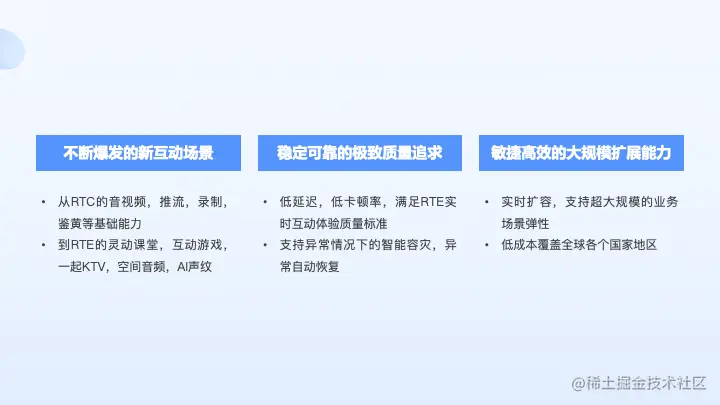 不断爆发的新互动场景

• 从RTC的音视频，推流，录制，鉴黄等基础能力
• 到RTE的灵动课堂，互动游戏，一起KTV，空间音频，AI声纹

稳定可靠的极致质量追求

• 低延迟，低卡顿率，满足RTE实时互动体验质量标准
• 支持异常情况下的智能容灾，异常自动恢复

敏捷高效的大规模扩展能力

• 实时扩容，支持超大规模的业务场景弹性
• 低成本覆盖全球各个国家地区

@稀土掘金技术社区